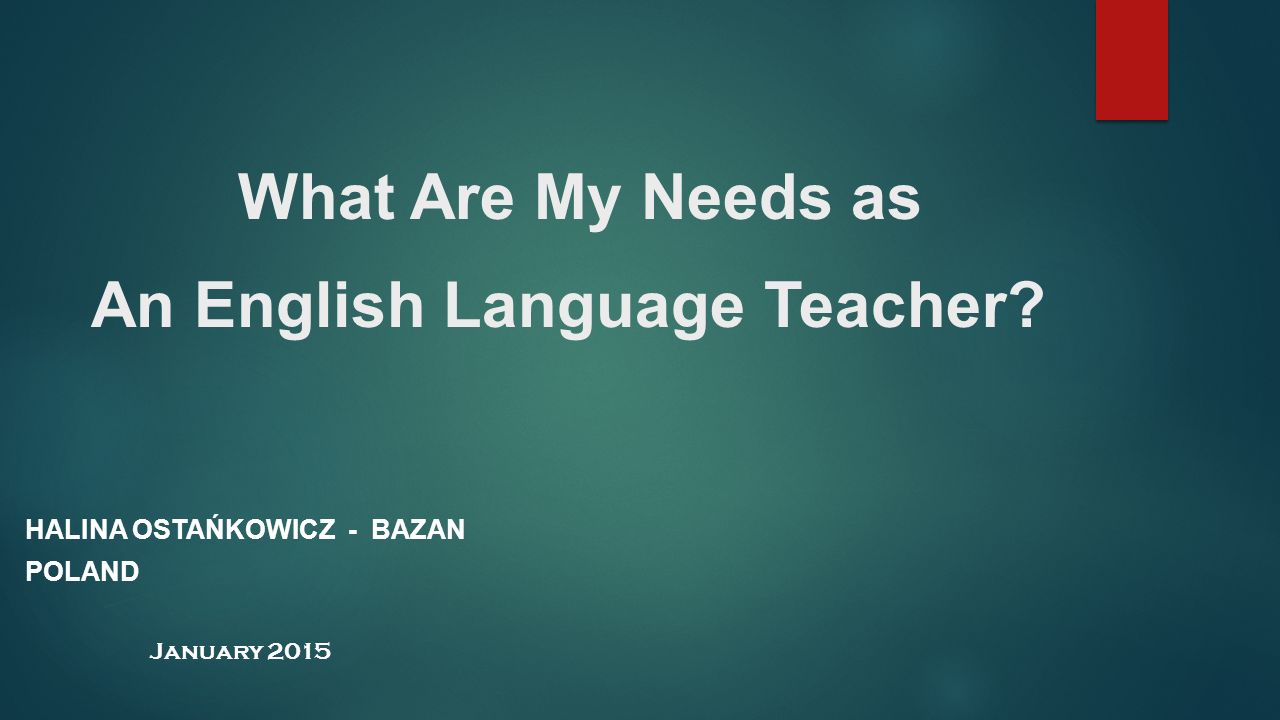 What Are My Needs as
An English Language Teacher?

HALINA OSTAŃKOWICZ - BAZAN
POLAND

January 2015